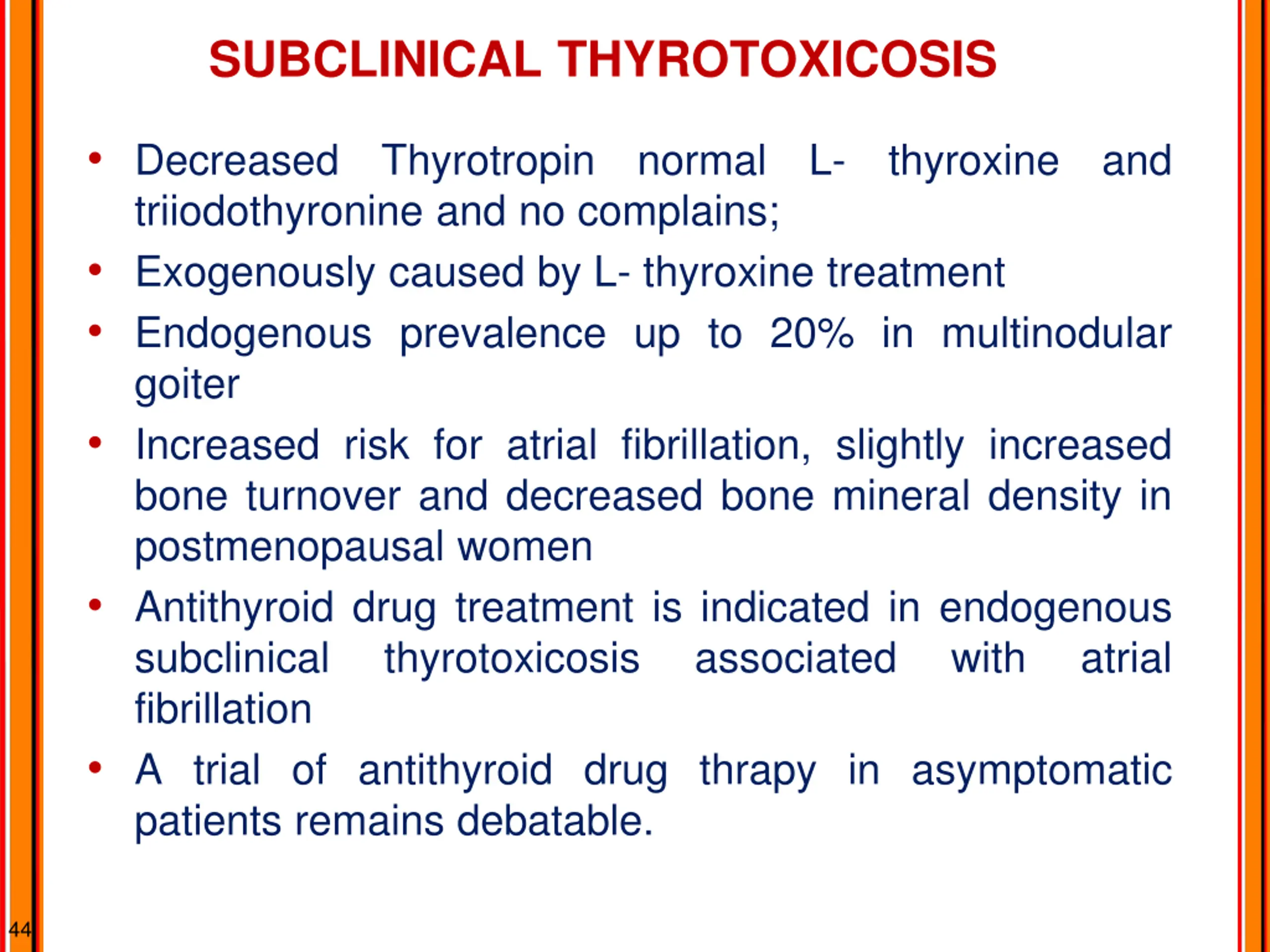 SUBCLINICAL THYROTOXICOSIS

• Decreased Thyrotropin normal L- thyroxine and triiodothyronine and no complains;

• Exogenously caused by L- thyroxine treatment

• Endogenous prevalence up to 20% in multinodular goiter

• Increased risk for atrial fibrillation, slightly increased bone turnover and decreased bone mineral density in postmenopausal women

• Antithyroid drug treatment is indicated in endogenous subclinical thyrotoxicosis associated with atrial fibrillation

• A trial of antithyroid drug thrapy in asymptomatic patients remains debatable.

44